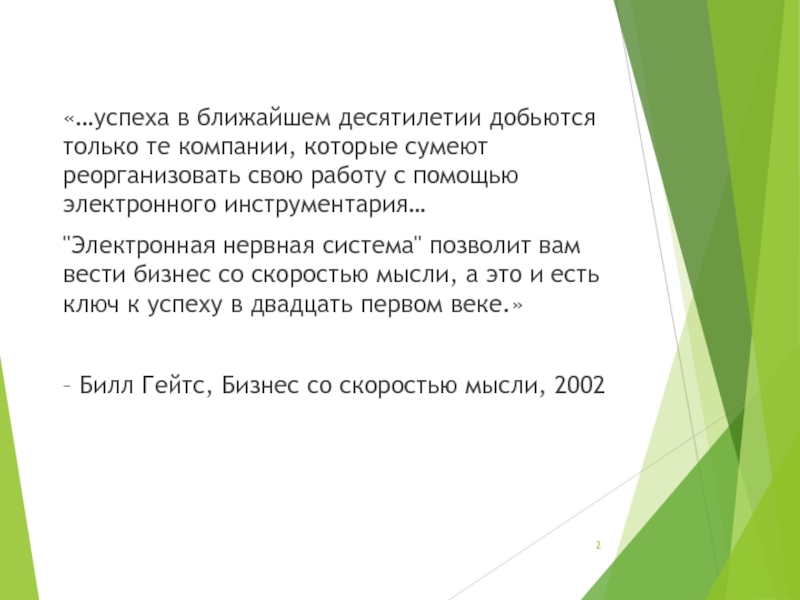 «…успеха в ближайшем десятилетии добьются только те компании, которые сумеют реорганизовать свою работу с помощью электронного инструментария…

"Электронная нервная система" позволит вам вести бизнес со скоростью мысли, а это и есть ключ к успеху в двадцать первом веке.»

– Билл Гейтс, Бизнес со скоростью мысли, 2002

2